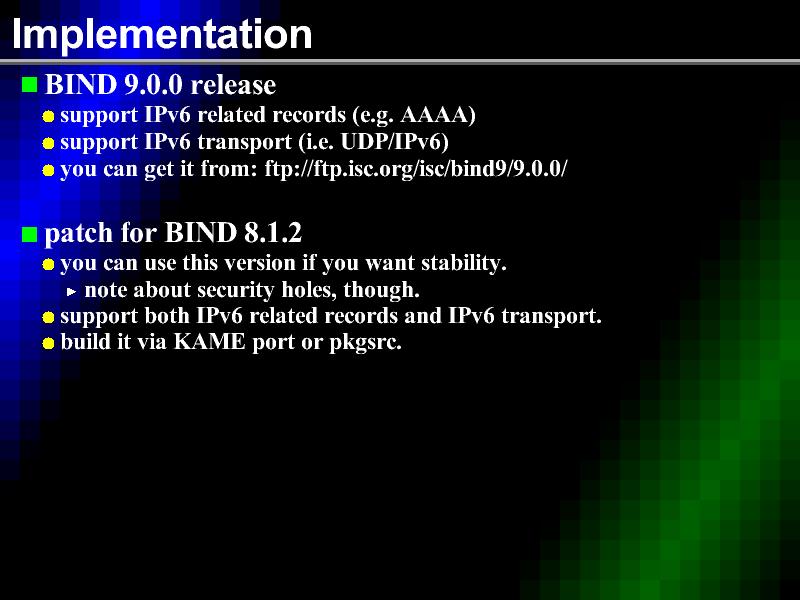 Implementation

BIND 9.0.0 release

support IPv6 related records (e.g. AAAA)

support IPv6 transport (i.e. UDP/IPv6)

you can get it from: ftp://ftp.isc.org/isc/bind9/9.0.0/

patch for BIND 8.1.2

you can use this version if you want stability.

note about security holes, though.

support both IPv6 related records and IPv6 transport.

build it via KAME port or pkgsrc.